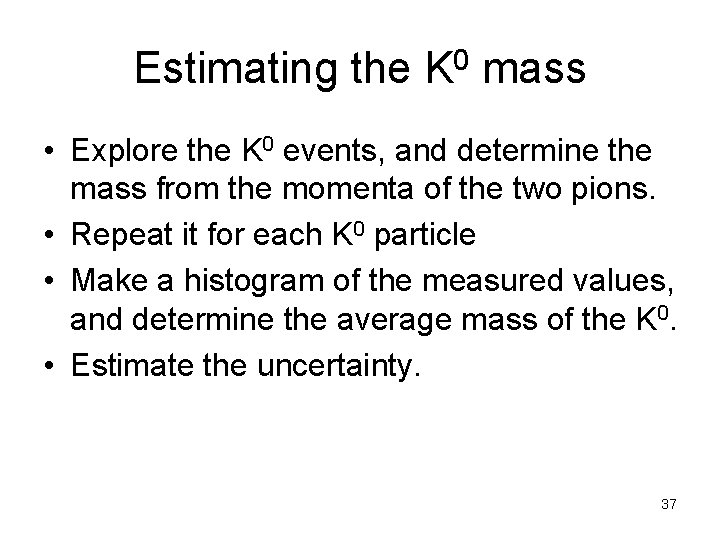 Estimating the $K^0$ mass

• Explore the $K^0$ events, and determine the mass from the momenta of the two pions.

• Repeat it for each $K^0$ particle

• Make a histogram of the measured values, and determine the average mass of the $K^0$.

• Estimate the uncertainty.

37